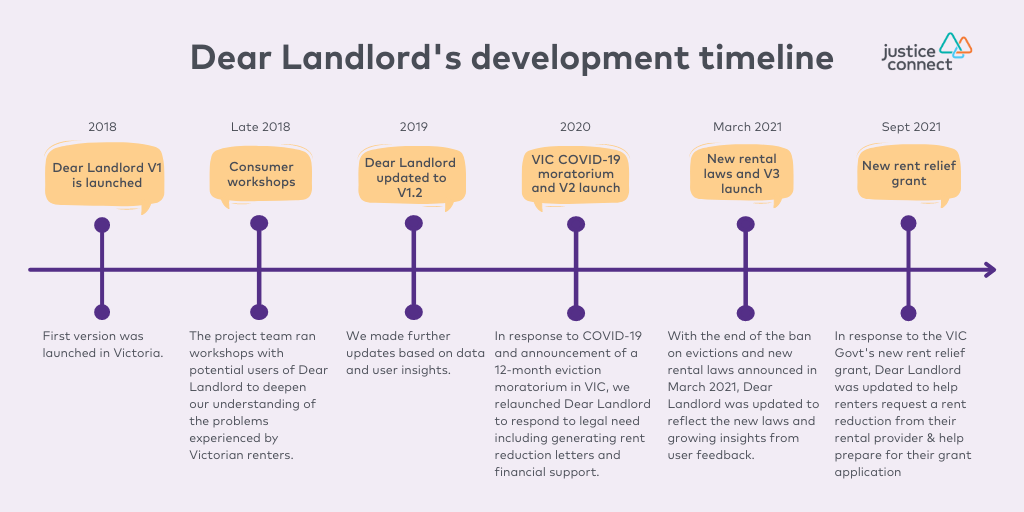 Dear Landlord's development timeline

justice connect

2018

Dear Landlord V1 is launched

First version was launched in Victoria.

Late 2018

Consumer workshops

The project team ran workshops with potential users of Dear Landlord to deepen our understanding of the problems experienced by Victorian renters.

2019

Dear Landlord updated to V1.2

We made further updates based on data and user insights.

2020

VIC COVID-19 moratorium and V2 launch

In response to COVID-19 and announcement of a 12-month eviction moratorium in VIC, we relaunched Dear Landlord to respond to legal need including generating rent reduction letters and financial support.

March 2021

New rental laws and V3 launch

With the end of the ban on evictions and new rental laws announced in March 2021, Dear Landlord was updated to reflect the new laws and growing insights from user feedback.

Sept 2021

New rent relief grant

In response to the VIC Govt's new rent relief grant, Dear Landlord was updated to help renters request a rent reduction from their rental provider & help prepare for their grant application